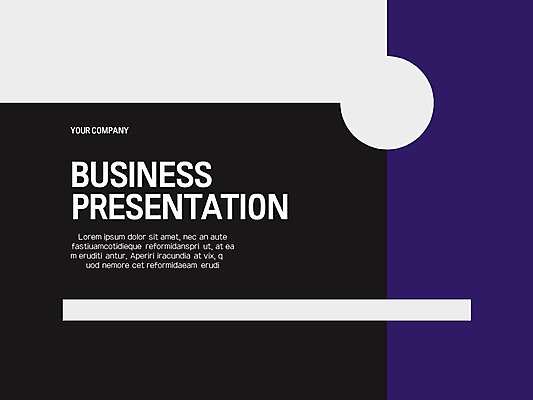 YOUR COMPANY

BUSINESS PRESENTATION

Lorem ipsum dolor sit amet, nec an aute fastiuamcotidieque reformidanspri ut, at ea m eruditi antur, Aperiri iracundia at vix, q uod nemore cet reformidaeam erudi